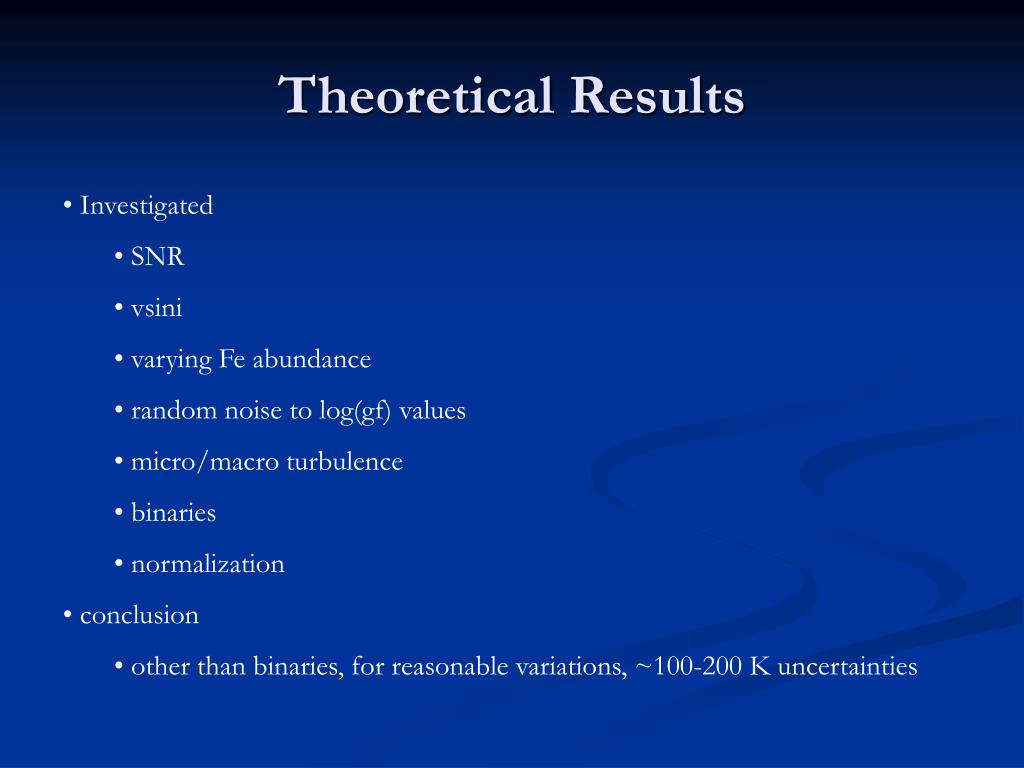 Theoretical Results

• Investigated

• SNR

• vsini

• varying Fe abundance

• random noise to log(gf) values

• micro/macro turbulence

• binaries

• normalization

• conclusion

• other than binaries, for reasonable variations, ~100-200 K uncertainties